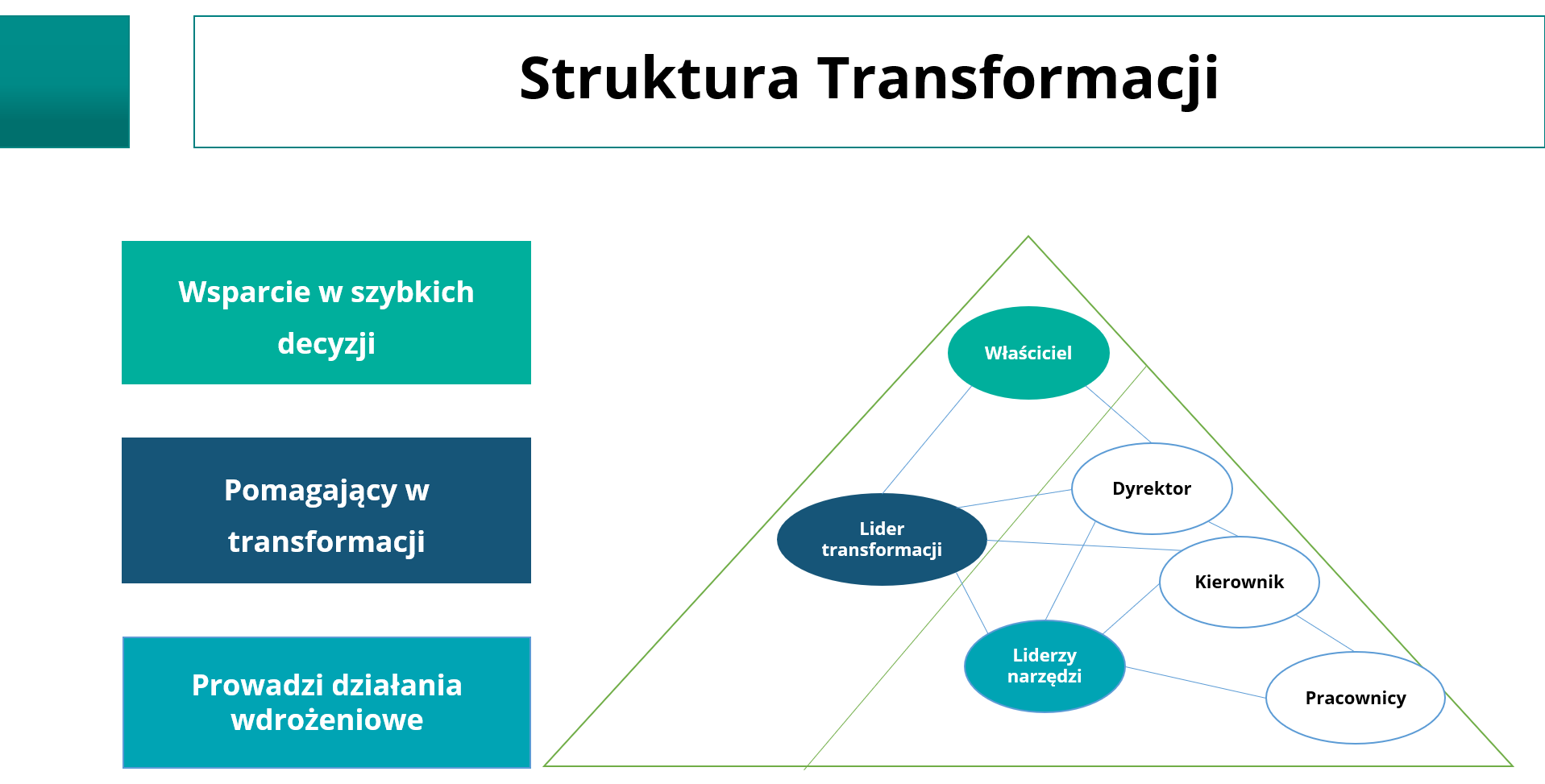 Struktura Transformacji

Wsparcie w szybkich decyzji

Pomagający w transformacji

Prowadzi działania wdrożeniowe

Właściciel

Dyrektor

Lider transformacji

Kierownik

Liderzy narzędzi

Pracownicy